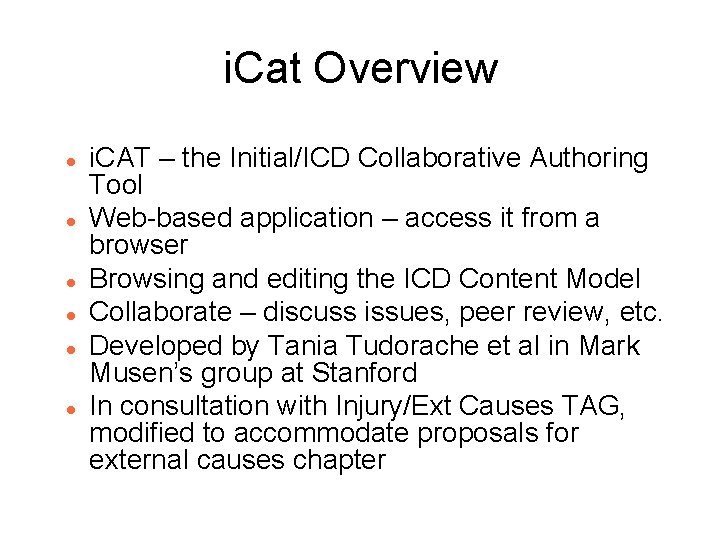 iCat Overview

- iCAT – the Initial/ICD Collaborative Authoring Tool
- Web-based application – access it from a browser
- Browsing and editing the ICD Content Model
- Collaborate – discuss issues, peer review, etc.
- Developed by Tania Tudorache et al in Mark Musen's group at Stanford
- In consultation with Injury/Ext Causes TAG, modified to accommodate proposals for external causes chapter